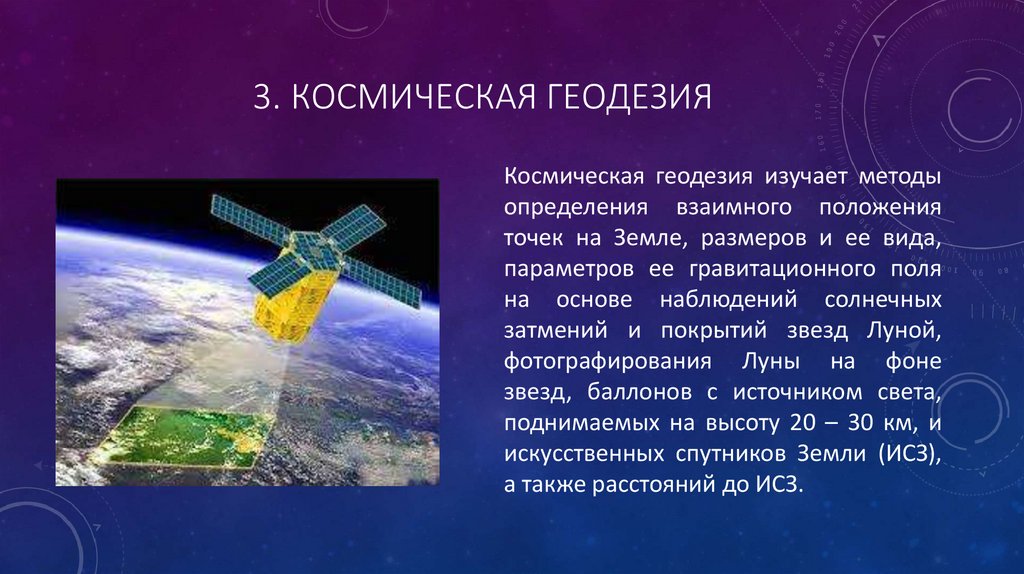 3. КОСМИЧЕСКАЯ ГЕОДЕЗИЯ

Космическая геодезия изучает методы определения взаимного положения точек на Земле, размеров и ее вида, параметров ее гравитационного поля на основе наблюдений солнечных затмений и покрытий звезд Луной, фотографирования Луны на фоне звезд, баллонов с источником света, поднимаемых на высоту 20 – 30 км, и искусственных спутников Земли (ИСЗ), а также расстояний до ИСЗ.